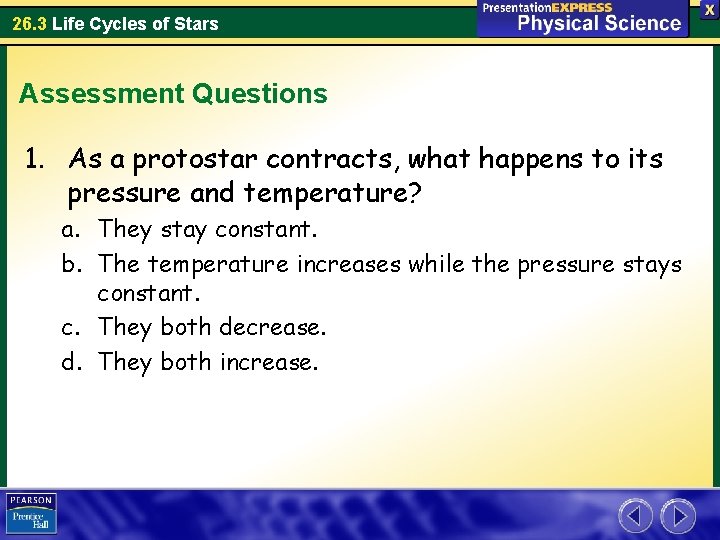 26.3 Life Cycles of Stars

PresentationEXPRESS
Physical Science

X

Assessment Questions

1. As a protostar contracts, what happens to its pressure and temperature?
a. They stay constant.
b. The temperature increases while the pressure stays constant.
c. They both decrease.
d. They both increase.

PEARSON
Prentice Hall